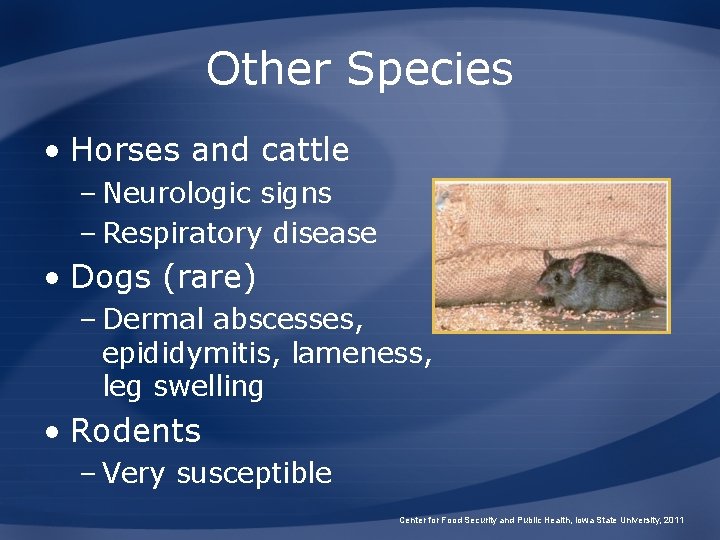 Other Species

• Horses and cattle
– Neurologic signs
– Respiratory disease
• Dogs (rare)
– Dermal abscesses, epididymitis, lameness, leg swelling
• Rodents
– Very susceptible

Center for Food Security and Public Health, Iowa State University, 2011